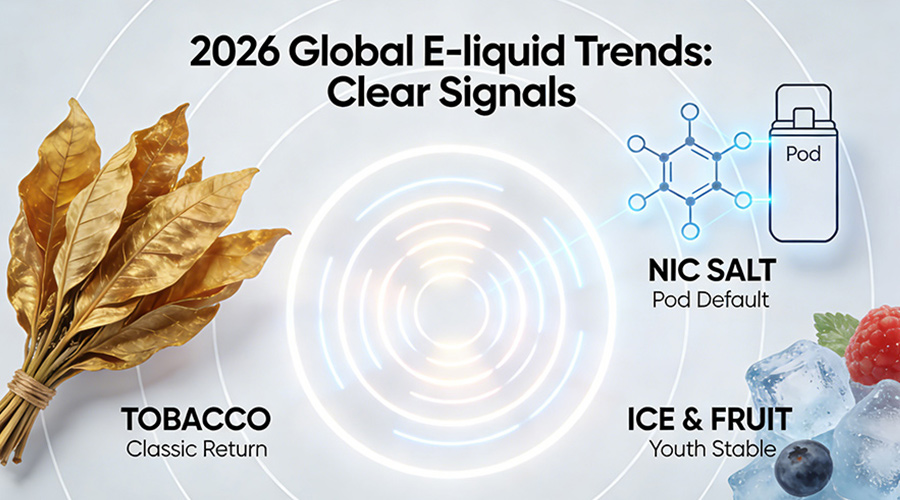 2026 Global E-liquid Trends: Clear Signals

Pod

NIC SALT
Pod Default

TOBACCO
Classic Return

ICE & FRUIT
Youth Stable